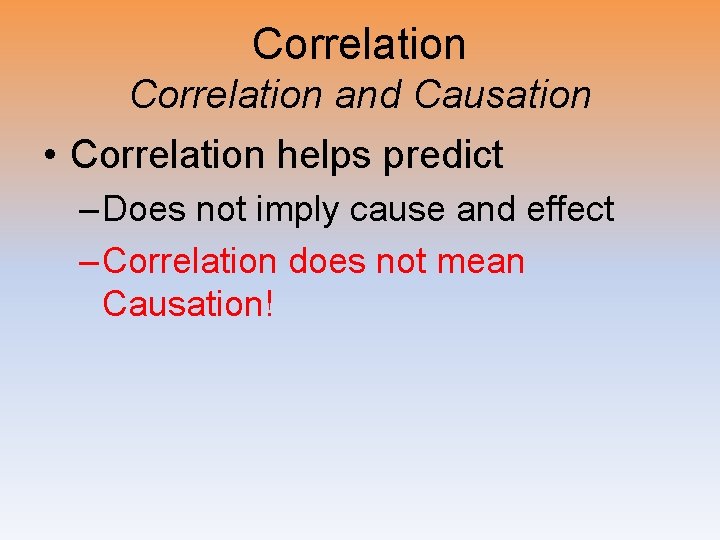 Correlation
Correlation and Causation

• Correlation helps predict
– Does not imply cause and effect
– Correlation does not mean Causation!